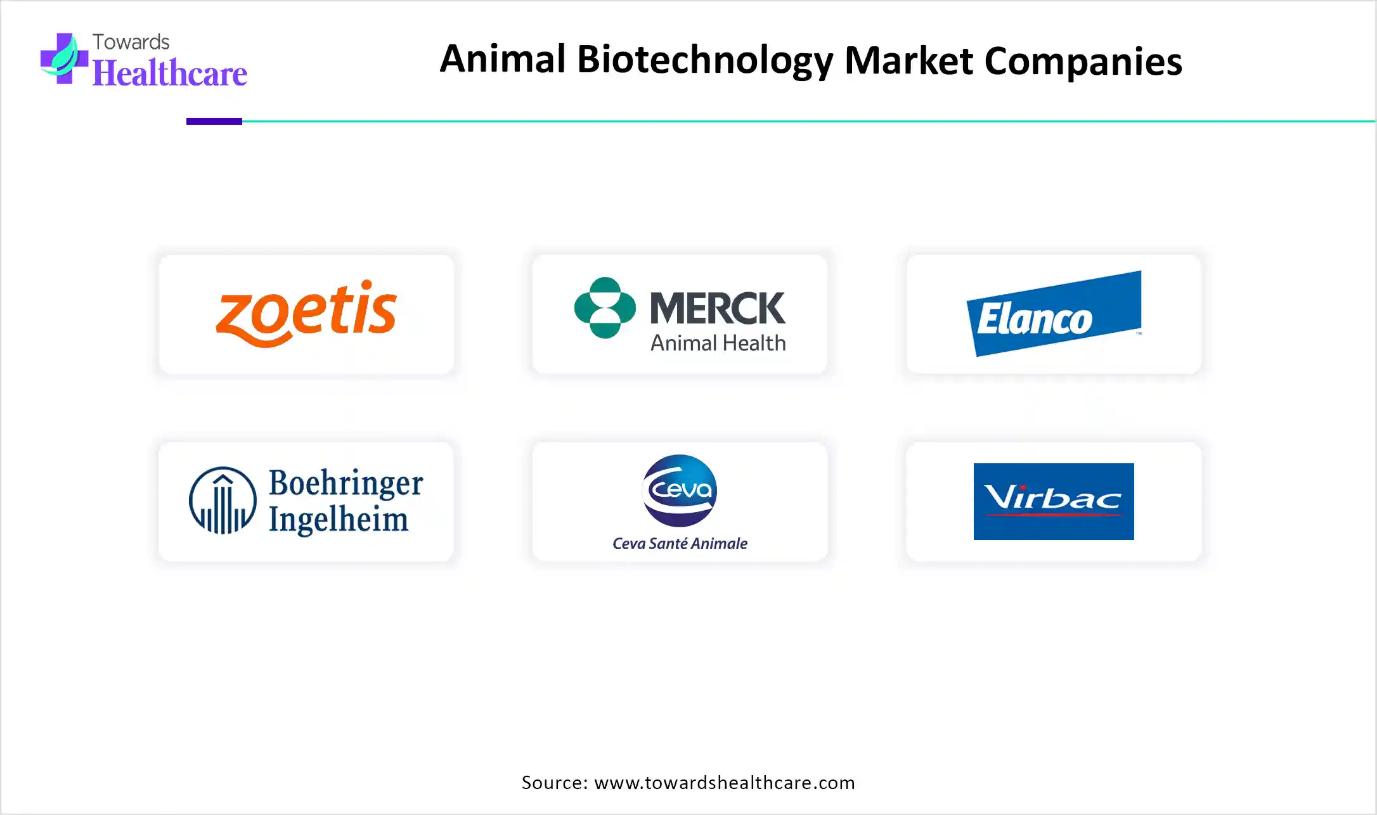 Towards Healthcare

Animal Biotechnology Market Companies

zoetis

MERCK
Animal Health

Elanco

Boehringer Ingelheim

Ceva
Ceva Santé Animale

Virbac

Source: www.towardshealthcare.com